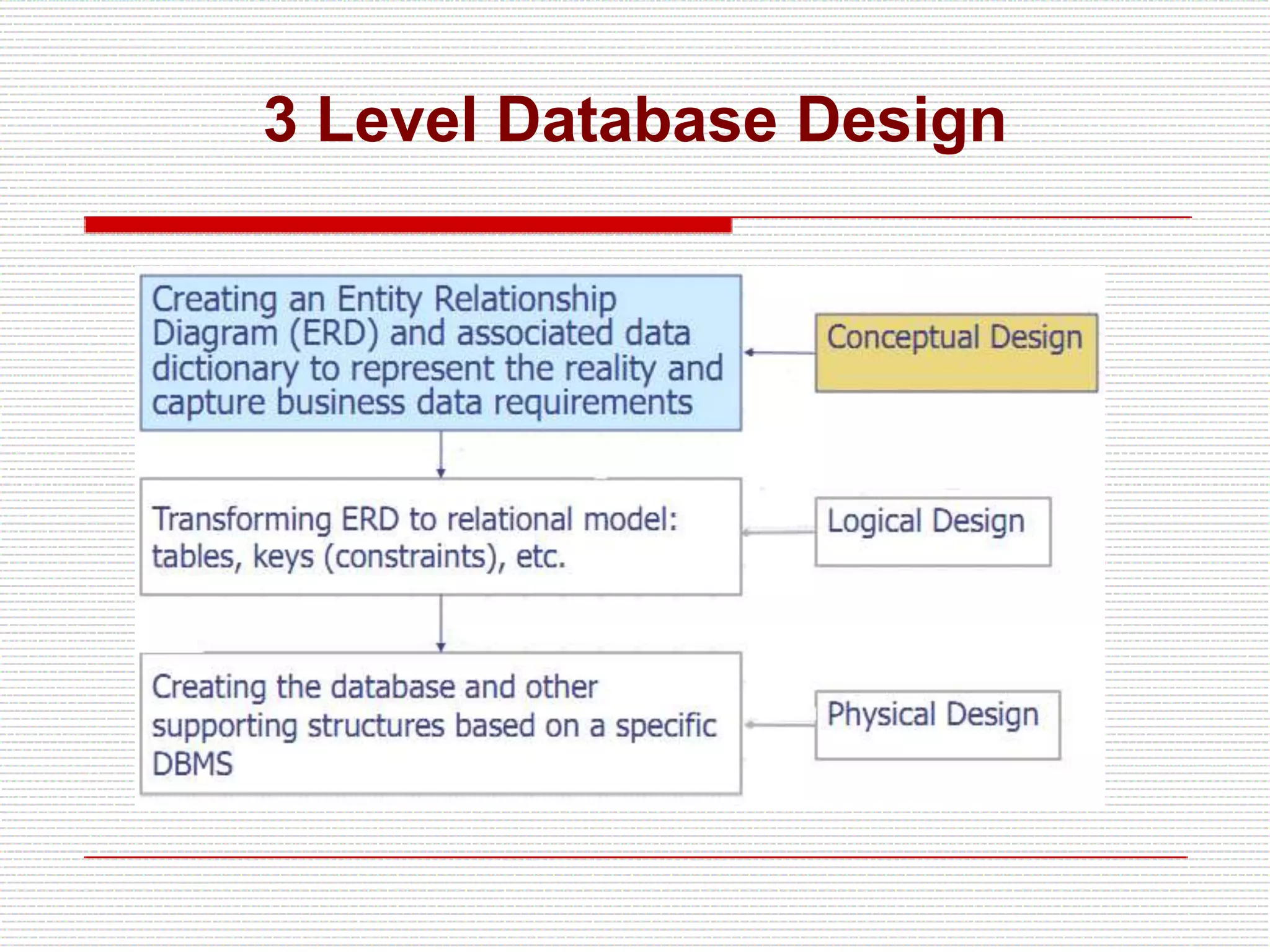 3 Level Database Design

Creating an Entity Relationship Diagram (ERD) and associated data dictionary to represent the reality and capture business data requirements

Conceptual Design

Transforming ERD to relational model: tables, keys (constraints), etc.

Logical Design

Creating the database and other supporting structures based on a specific DBMS

Physical Design